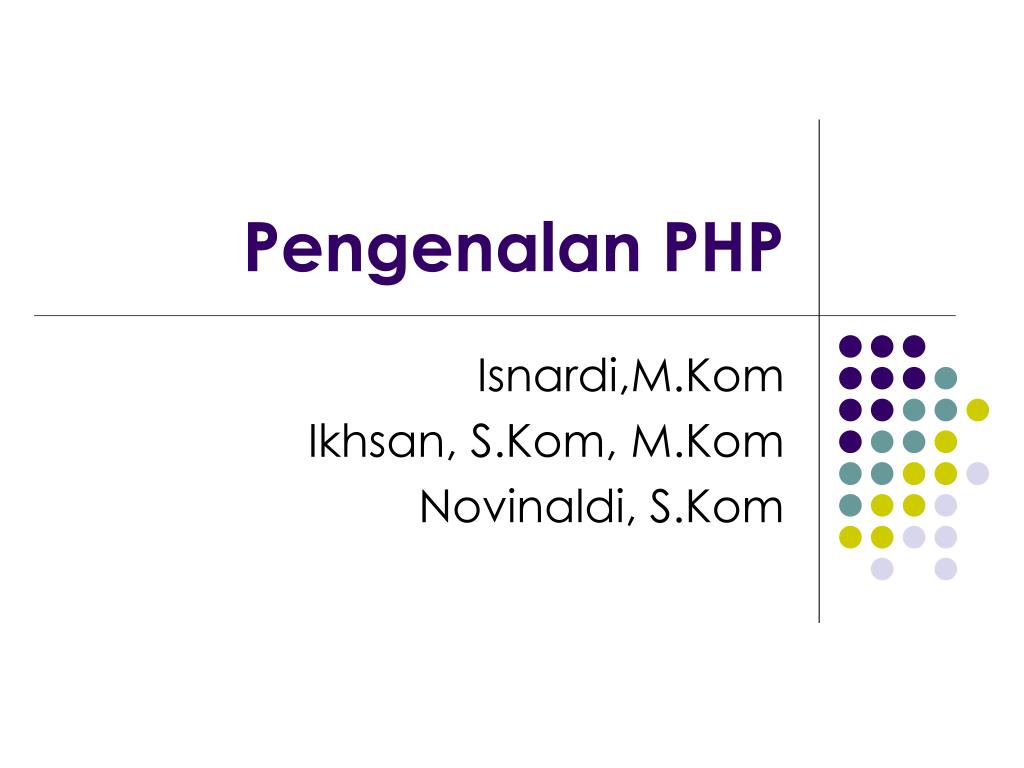 Pengenalan PHP

Isnardi,M.Kom
Ikhsan, S.Kom, M.Kom
Novinaldi, S.Kom